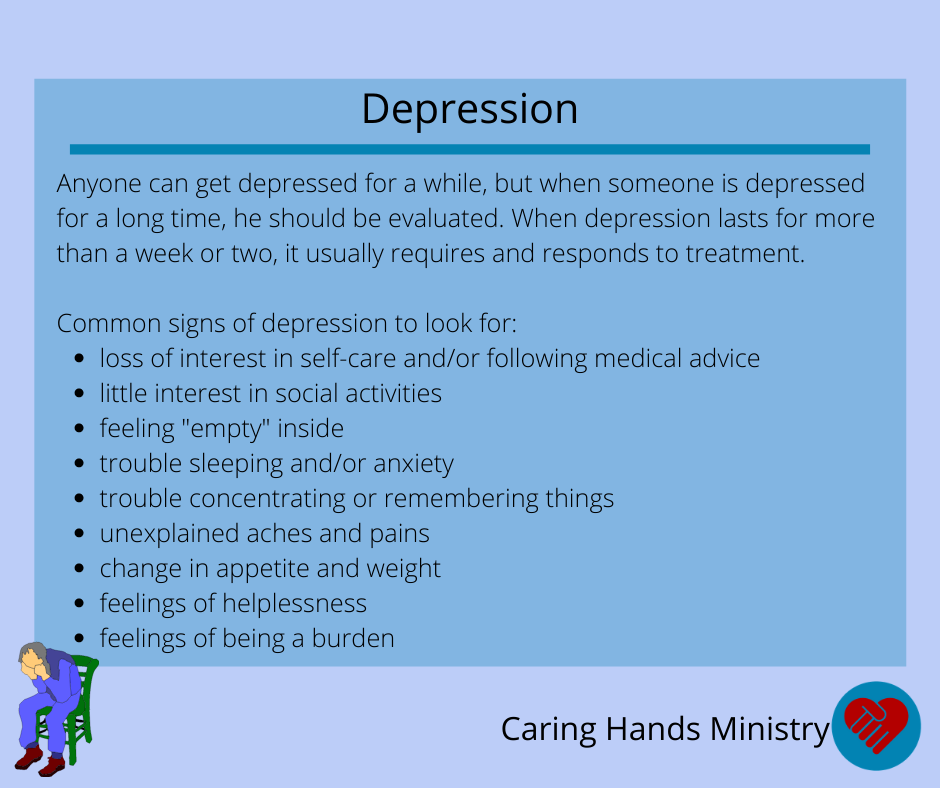 Depression

Anyone can get depressed for a while, but when someone is depressed for a long time, he should be evaluated. When depression lasts for more than a week or two, it usually requires and responds to treatment.

Common signs of depression to look for:
- loss of interest in self-care and/or following medical advice
- little interest in social activities
- feeling "empty" inside
- trouble sleeping and/or anxiety
- trouble concentrating or remembering things
- unexplained aches and pains
- change in appetite and weight
- feelings of helplessness
- feelings of being a burden

Caring Hands Ministry